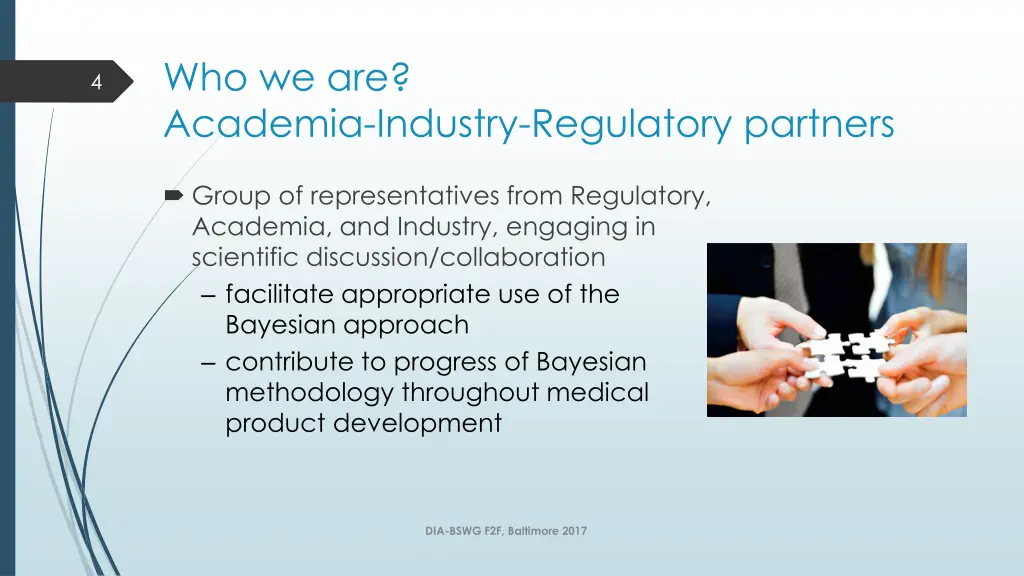 4

Who we are?
Academia-Industry-Regulatory partners

Group of representatives from Regulatory, Academia, and Industry, engaging in scientific discussion/collaboration

– facilitate appropriate use of the Bayesian approach

– contribute to progress of Bayesian methodology throughout medical product development

DIA-BSWG F2F, Baltimore 2017